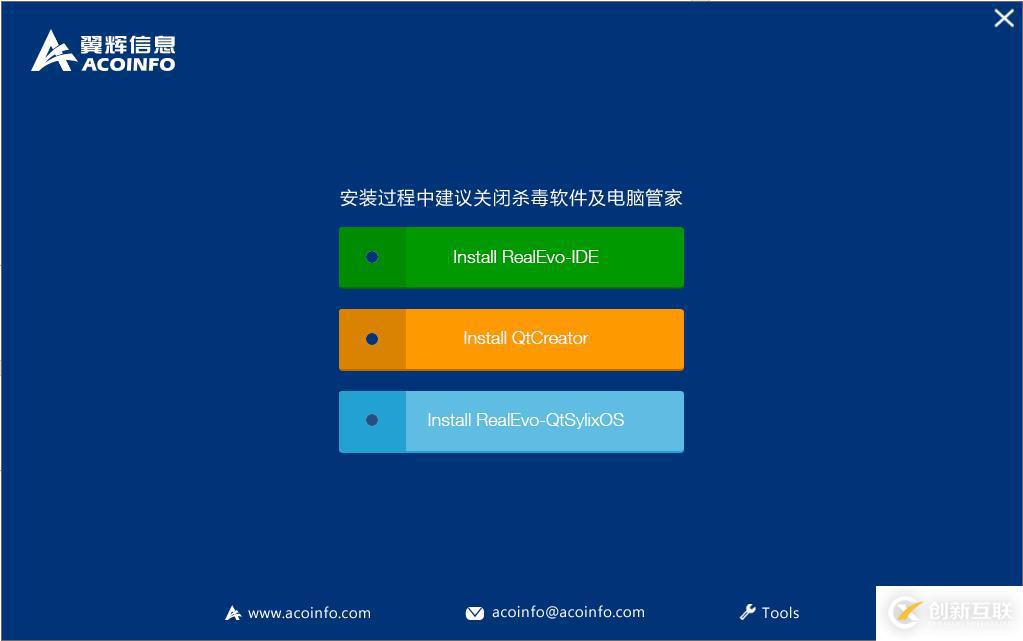 翼辉信息
ACOINFO

安装过程中建议关闭杀毒软件及电脑管家

Install RealEvo-IDE

Install QtCreator

Install RealEvo-QtSylixOS

www.acoinfo.com

acoinfo@acoinfo.com

Tools

创新互联